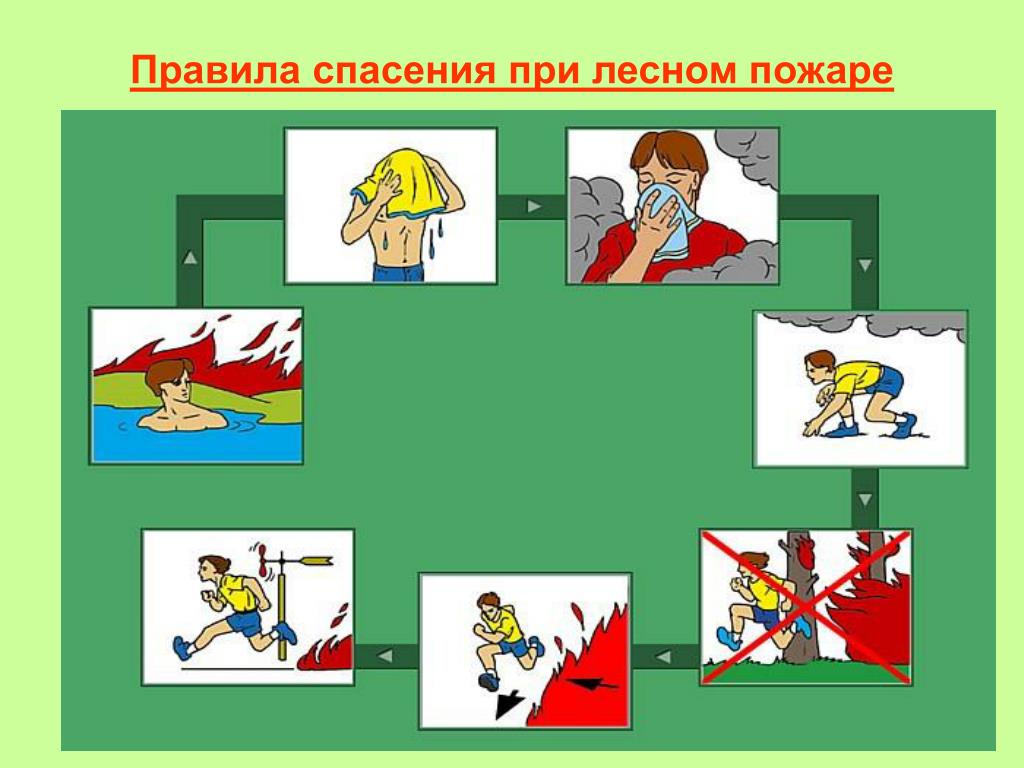 Правила спасения при лесном пожаре